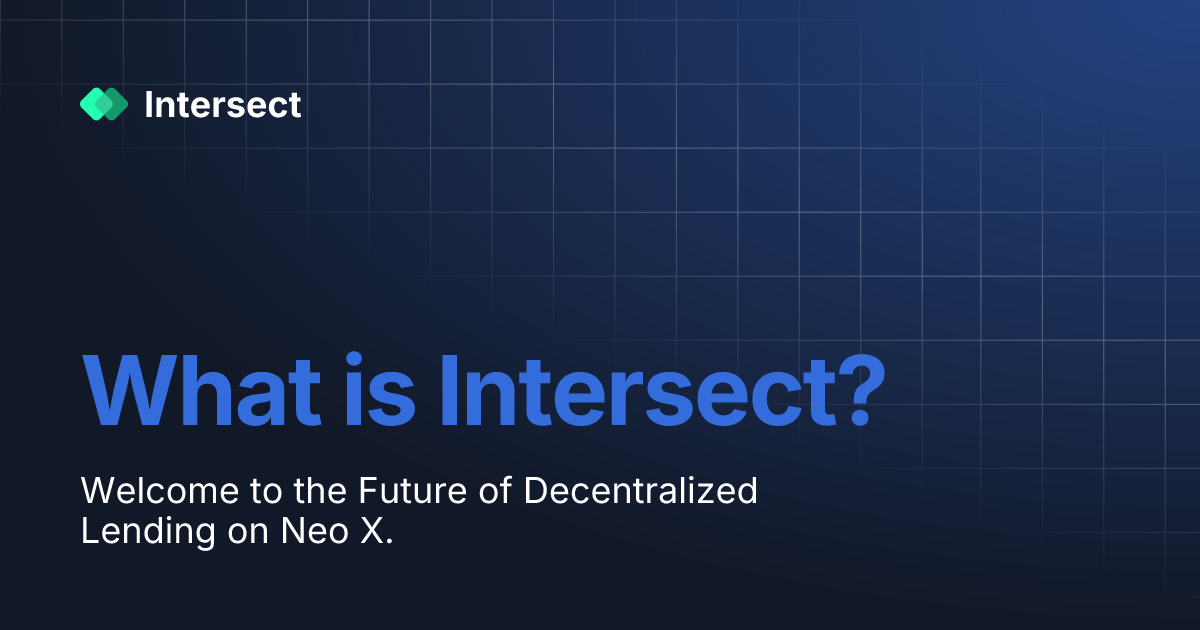 Intersect

What is Intersect?

Welcome to the Future of Decentralized Lending on Neo X.